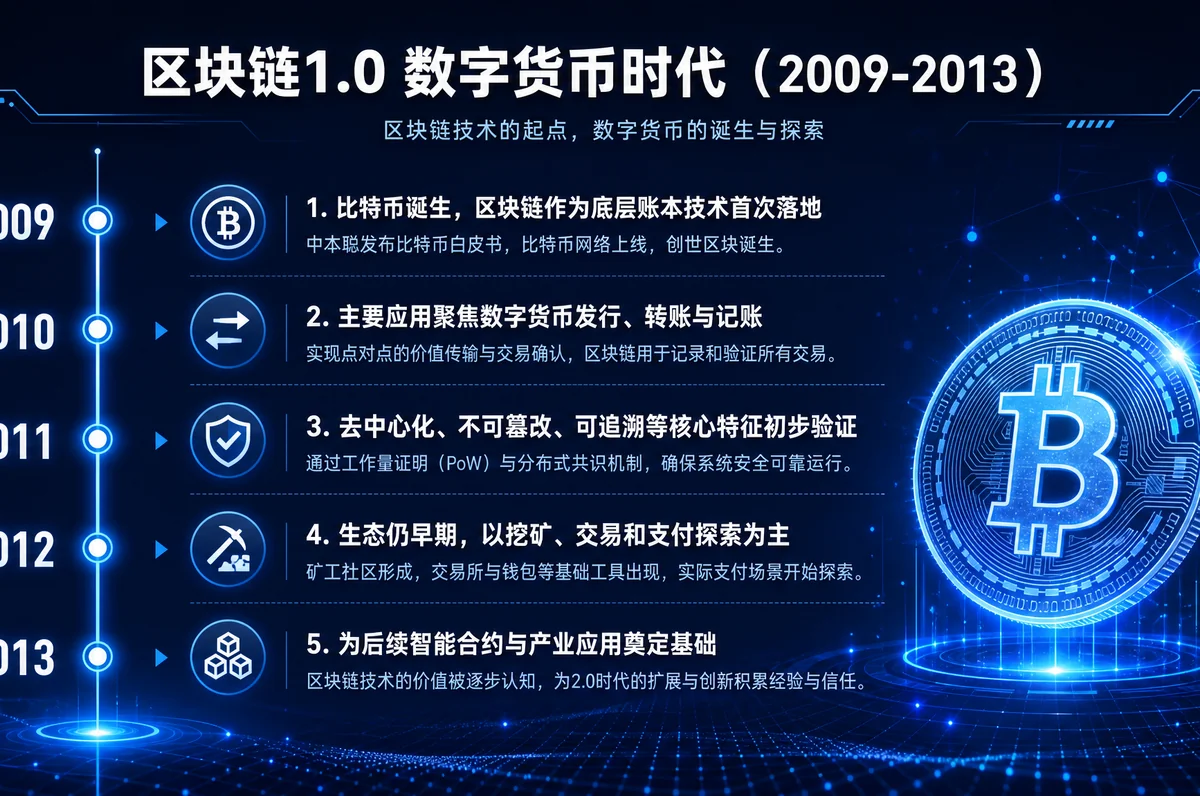 区块链1.0 数字货币时代（2009-2013）

区块链技术的起点，数字货币的诞生与探索

009

1. 比特币诞生，区块链作为底层账本技术首次落地

中本聪发布比特币白皮书，比特币网络上线，创世区块诞生。

010

2. 主要应用聚焦数字货币发行、转账与记账

实现点对点的价值传输与交易确认，区块链用于记录和验证所有交易。

011

3. 去中心化、不可篡改、可追溯等核心特征初步验证

通过工作量证明（PoW）与分布式共识机制，确保系统安全可靠运行。

012

4. 生态仍早期，以挖矿、交易和支付探索为主

矿工社区形成，交易所与钱包等基础工具出现，实际支付场景开始探索。

013

5. 为后续智能合约与产业应用奠定基础

区块链技术的价值被逐步认知，为2.0时代的扩展与创新积累经验与信任。